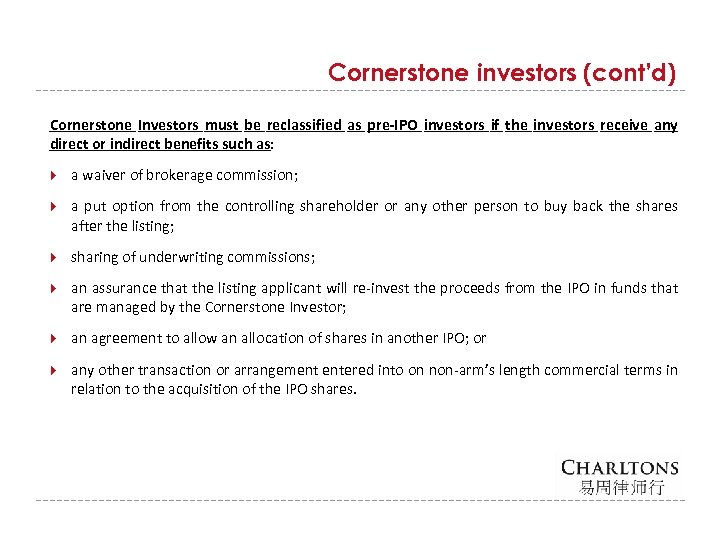 Cornerstone investors (cont'd)

Cornerstone Investors must be reclassified as pre-IPO investors if the investors receive any direct or indirect benefits such as:

a waiver of brokerage commission;

a put option from the controlling shareholder or any other person to buy back the shares after the listing;

sharing of underwriting commissions;

an assurance that the listing applicant will re-invest the proceeds from the IPO in funds that are managed by the Cornerstone Investor;

an agreement to allow an allocation of shares in another IPO; or

any other transaction or arrangement entered into on non-arm's length commercial terms in relation to the acquisition of the IPO shares.

CHARLTONS
易周律师行